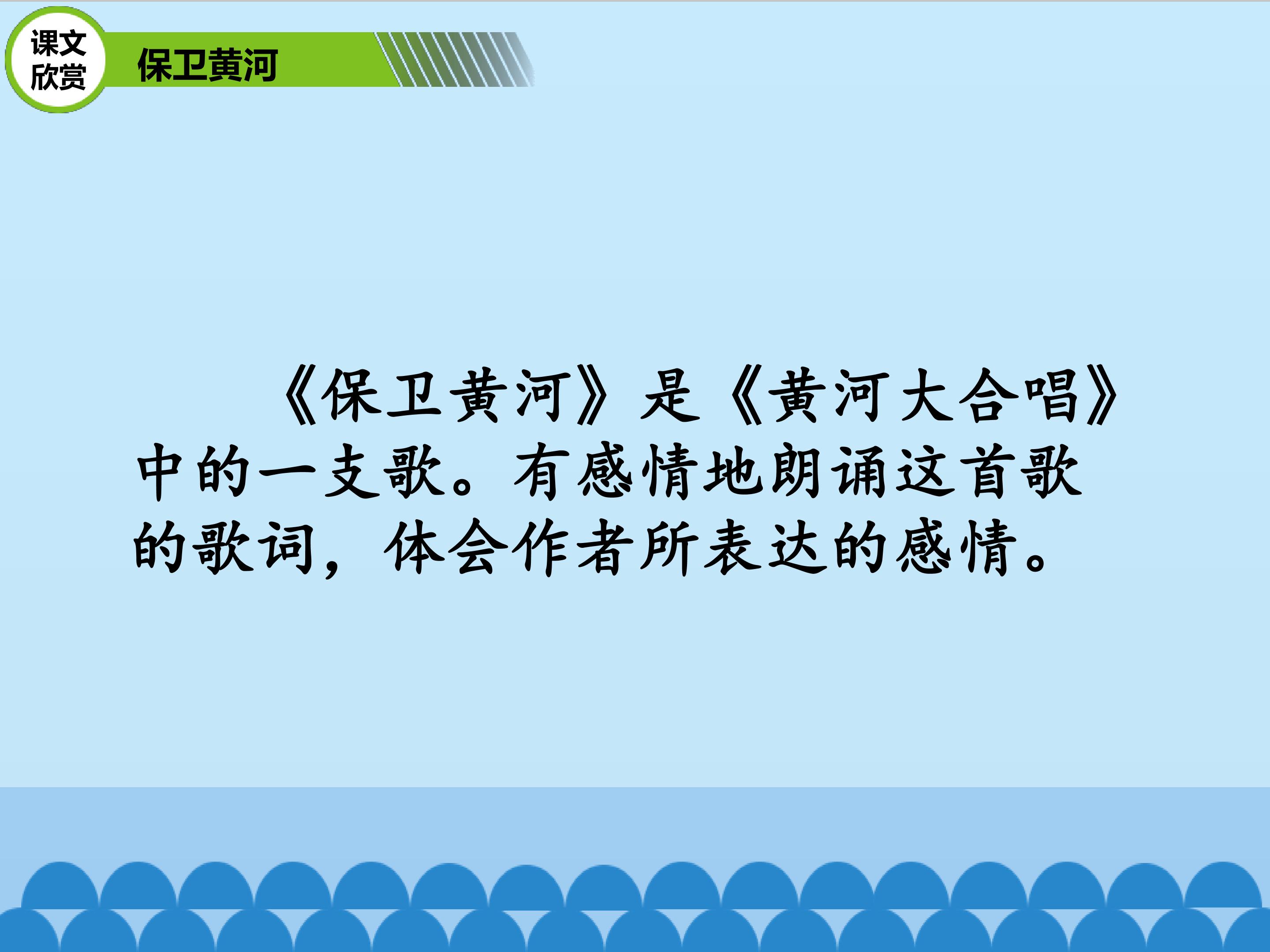 课文欣赏

保卫黄河

《保卫黄河》是《黄河大合唱》中的一支歌。有感情地朗诵这首歌的歌词，体会作者所表达的感情。